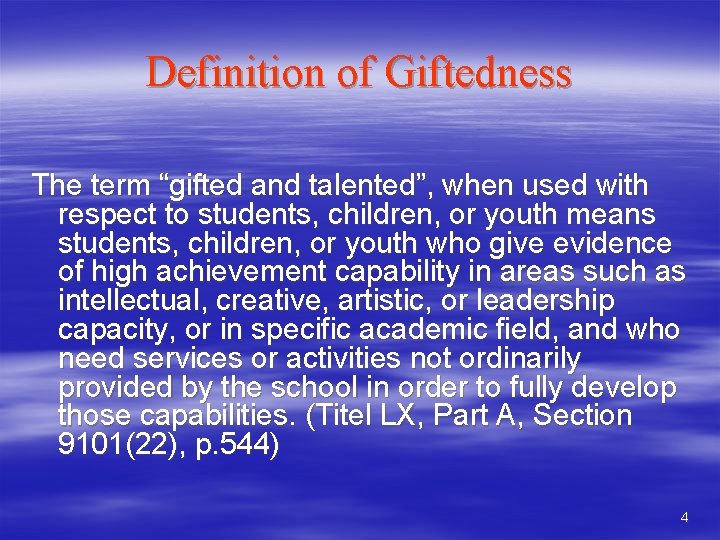 Definition of Giftedness

The term “gifted and talented”, when used with respect to students, children, or youth means students, children, or youth who give evidence of high achievement capability in areas such as intellectual, creative, artistic, or leadership capacity, or in specific academic field, and who need services or activities not ordinarily provided by the school in order to fully develop those capabilities. (Titel LX, Part A, Section 9101(22), p.544)

4